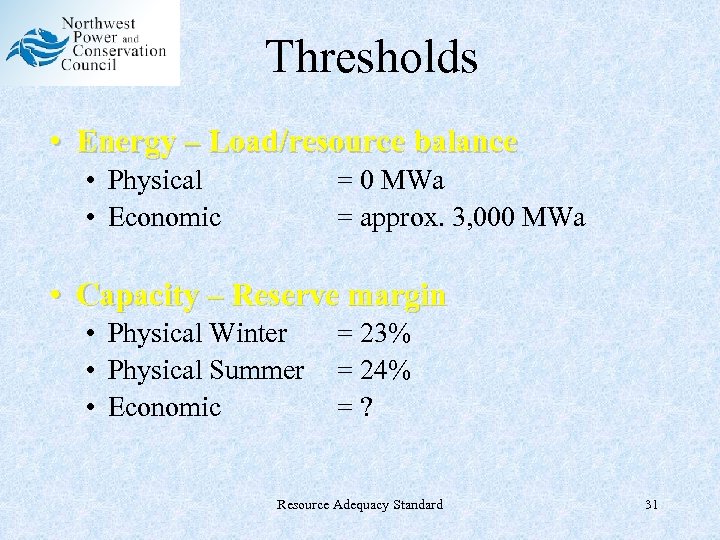 Northwest Power and Conservation Council

Thresholds

• Energy – Load/resource balance
  • Physical = 0 MWa
  • Economic = approx. 3,000 MWa

• Capacity – Reserve margin
  • Physical Winter = 23%
  • Physical Summer = 24%
  • Economic = ?

Resource Adequacy Standard

31